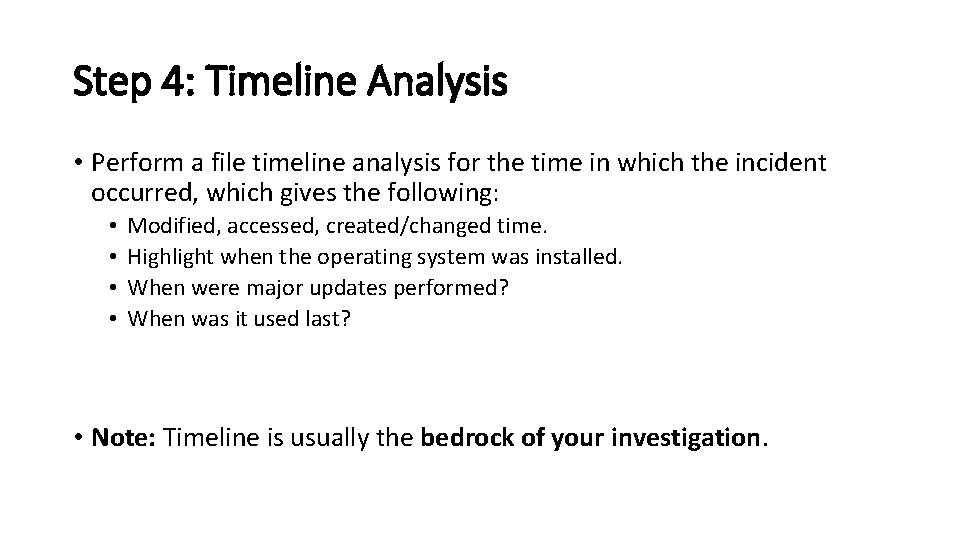 Step 4: Timeline Analysis

• Perform a file timeline analysis for the time in which the incident occurred, which gives the following:
  • Modified, accessed, created/changed time.
  • Highlight when the operating system was installed.
  • When were major updates performed?
  • When was it used last?

• Note: Timeline is usually the bedrock of your investigation.